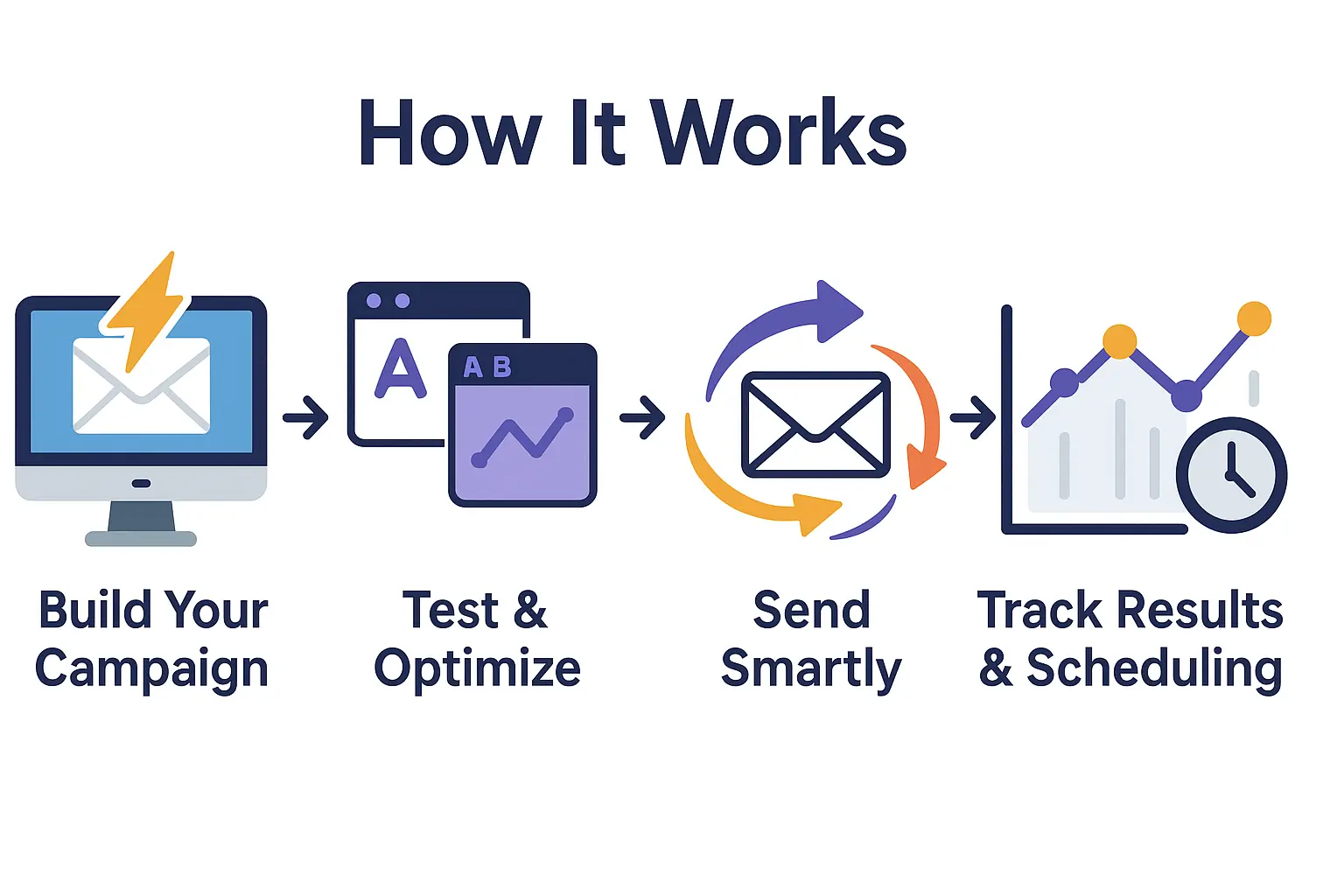 How It Works

A

A B

Build Your Campaign

Test & Optimize

Send Smartly

Track Results & Scheduling